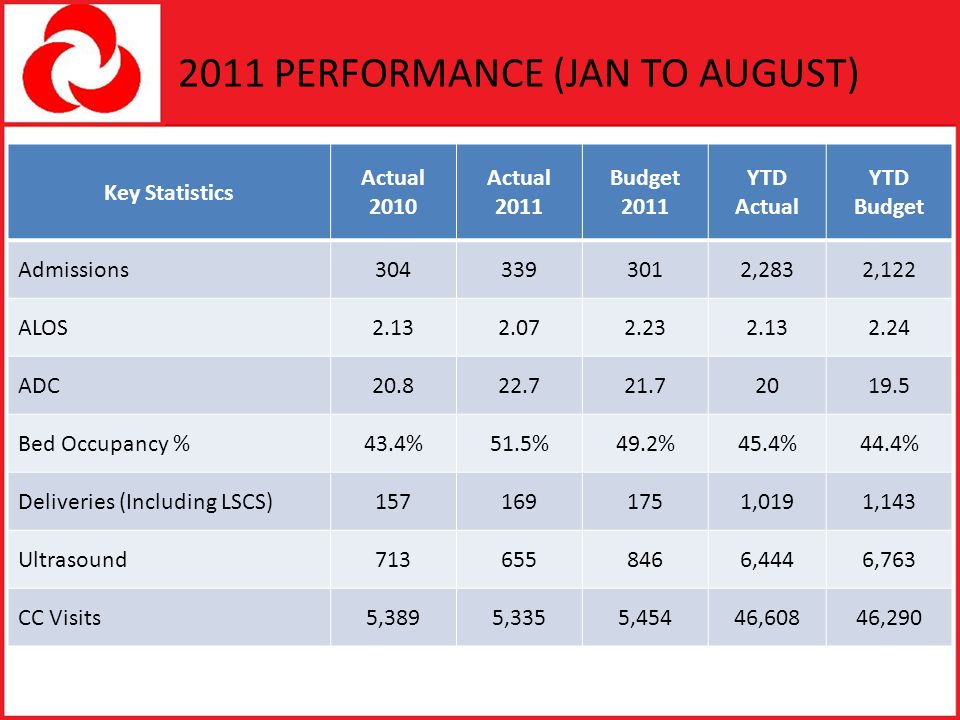 2011 PERFORMANCE (JAN TO AUGUST)

| Key Statistics | Actual 2010 | Actual 2011 | Budget 2011 | YTD Actual | YTD Budget |
|---|---|---|---|---|---|
| Admissions | 304 | 339 | 301 | 2,283 | 2,122 |
| ALOS | 2.13 | 2.07 | 2.23 | 2.13 | 2.24 |
| ADC | 20.8 | 22.7 | 21.7 | 20 | 19.5 |
| Bed Occupancy % | 43.4% | 51.5% | 49.2% | 45.4% | 44.4% |
| Deliveries (Including LSCS) | 157 | 169 | 175 | 1,019 | 1,143 |
| Ultrasound | 713 | 655 | 846 | 6,444 | 6,763 |
| CC Visits | 5,389 | 5,335 | 5,454 | 46,608 | 46,290 |